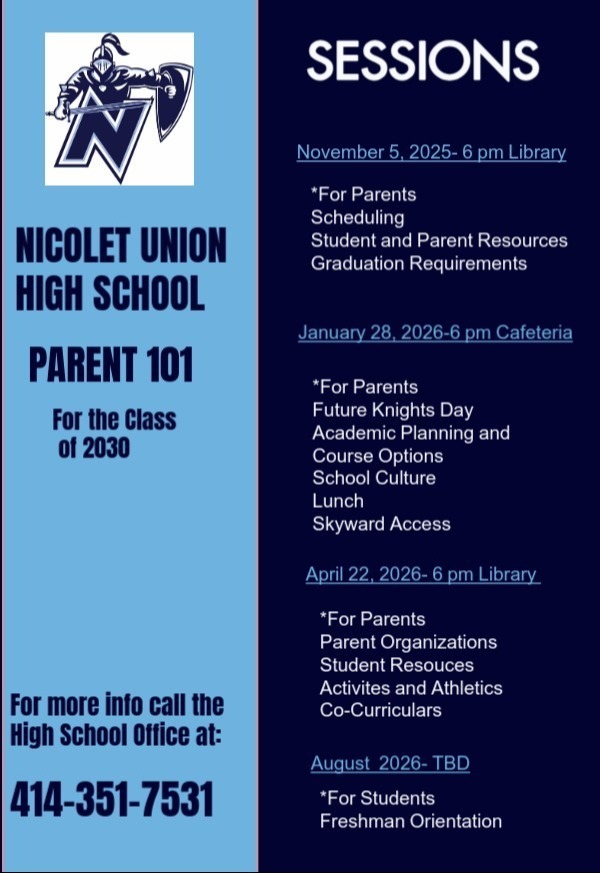 N

NICOLET UNION HIGH SCHOOL

PARENT 101

For the Class of 2030

For more info call the High School Office at:

414-351-7531

SESSIONS

November 5, 2025- 6 pm Library

*For Parents
Scheduling
Student and Parent Resources
Graduation Requirements

January 28, 2026-6 pm Cafeteria

*For Parents
Future Knights Day
Academic Planning and Course Options
School Culture
Lunch
Skyward Access

April 22, 2026- 6 pm Library

*For Parents
Parent Organizations
Student Resouces
Activites and Athletics
Co-Curriculars

August 2026- TBD

*For Students
Freshman Orientation